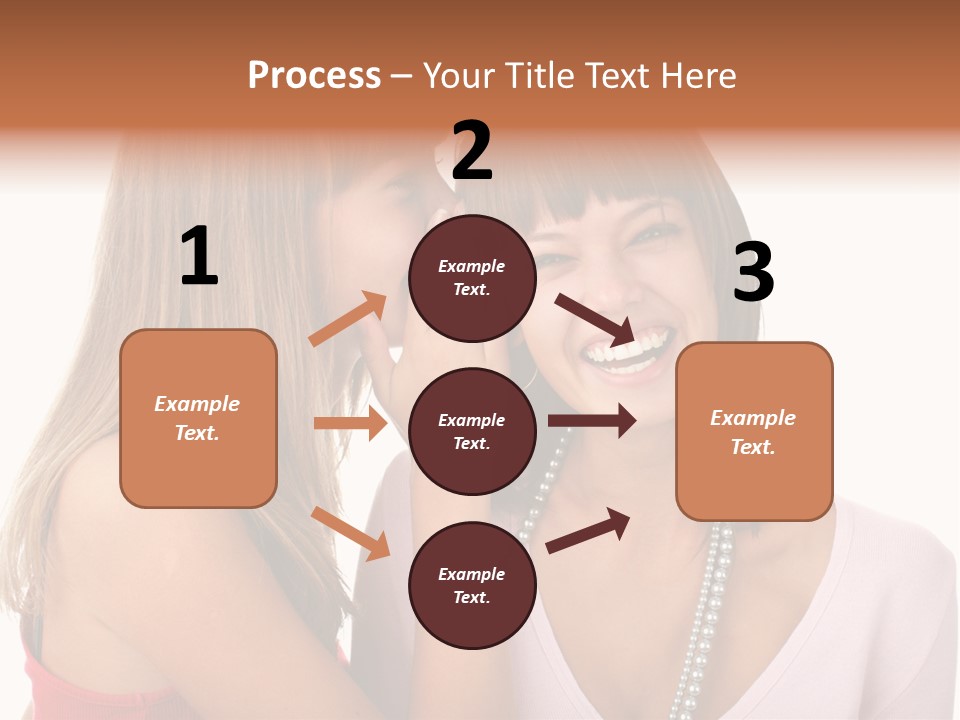 Process – Your Title Text Here

1

Example Text.

2

Example Text.

Example Text.

Example Text.

3

Example Text.